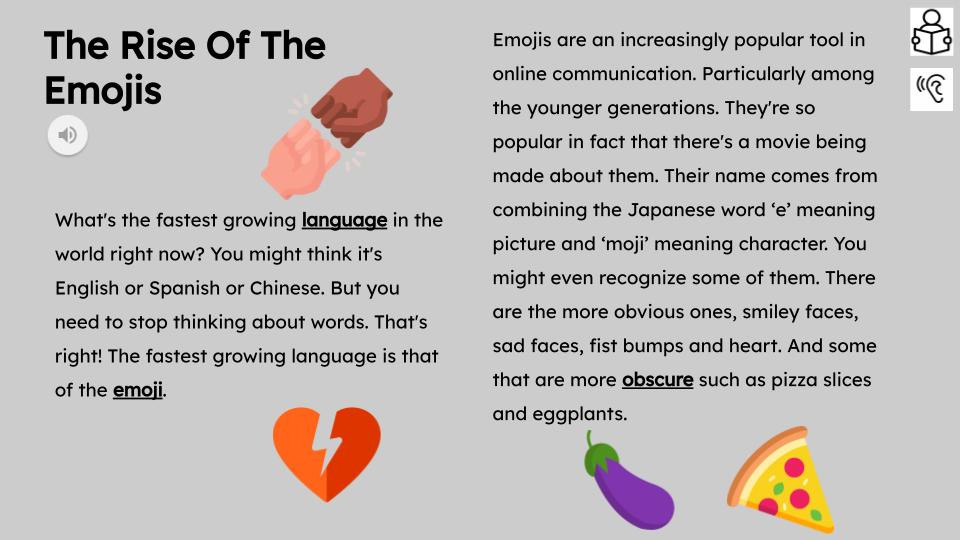 The Rise Of The Emojis

What's the fastest growing language in the world right now? You might think it's English or Spanish or Chinese. But you need to stop thinking about words. That's right! The fastest growing language is that of the emoji.

Emojis are an increasingly popular tool in online communication. Particularly among the younger generations. They're so popular in fact that there's a movie being made about them. Their name comes from combining the Japanese word 'e' meaning picture and 'moji' meaning character. You might even recognize some of them. There are the more obvious ones, smiley faces, sad faces, fist bumps and heart. And some that are more obscure such as pizza slices and eggplants.